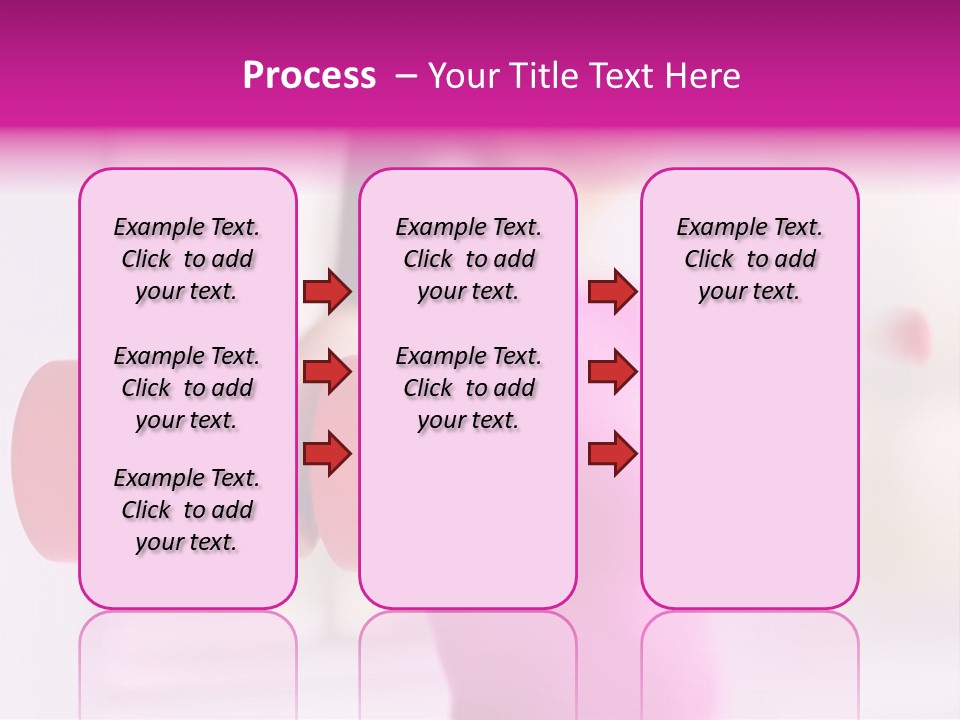 Process – Your Title Text Here

Example Text. Click to add your text.

Example Text. Click to add your text.

Example Text. Click to add your text.

Example Text. Click to add your text.

Example Text. Click to add your text.

Example Text. Click to add your text.